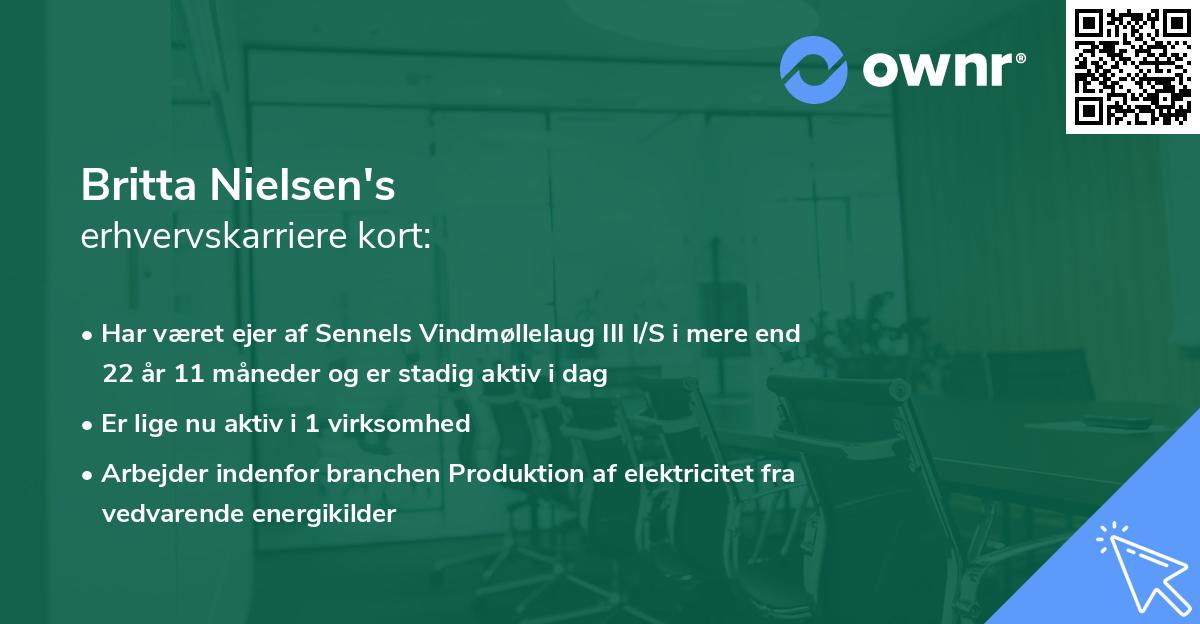 ownr®

Britta Nielsen's
erhvervskarriere kort:

• Har været ejer af Sennels Vindmøllelaug III I/S i mere end 22 år 11 måneder og er stadig aktiv i dag

• Er lige nu aktiv i 1 virksomhed

• Arbejder indenfor branchen Produktion af elektricitet fra vedvarende energikilder